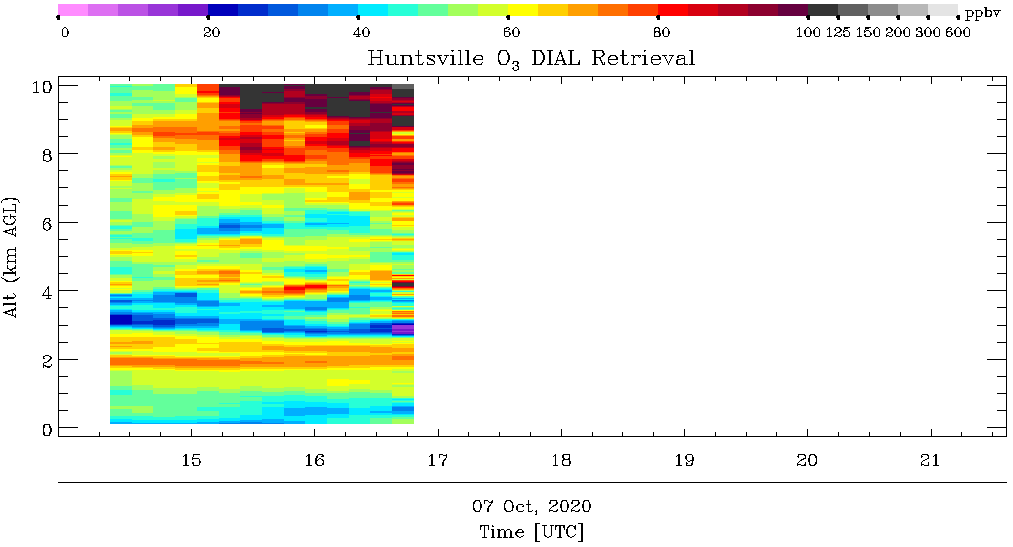 0 20 40 60 80 100 125 150 200 300 600 ppbv

Huntsville $O_3$ DIAL Retrieval

Alt (km AGL)

10
8
6
4
2
0

15 16 17 18 19 20 21

07 Oct, 2020
Time [UTC]